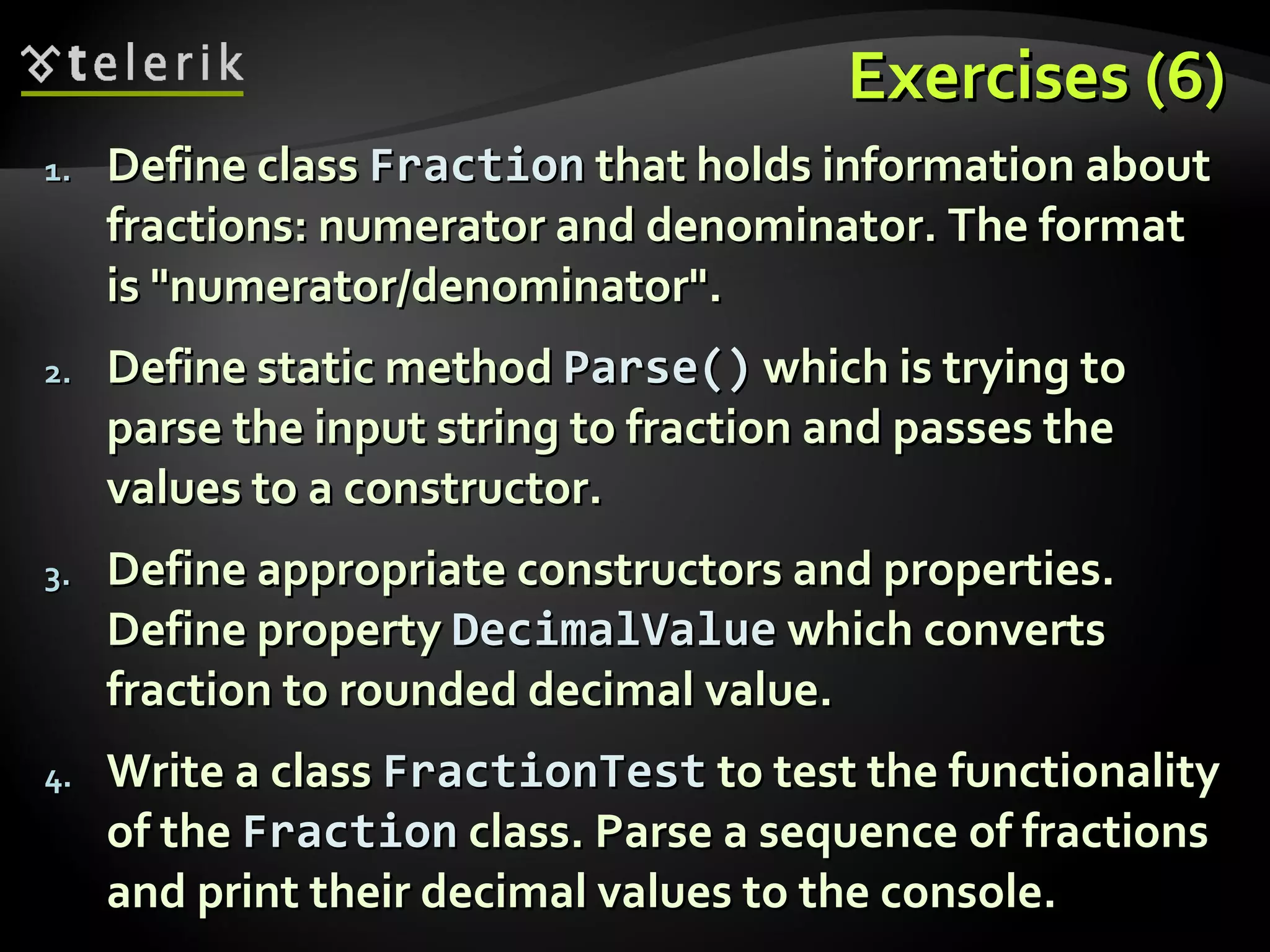 telerik

Exercises (6)

1. Define class Fraction that holds information about fractions: numerator and denominator. The format is "numerator/denominator".

2. Define static method Parse() which is trying to parse the input string to fraction and passes the values to a constructor.

3. Define appropriate constructors and properties. Define property DecimalValue which converts fraction to rounded decimal value.

4. Write a class FractionTest to test the functionality of the Fraction class. Parse a sequence of fractions and print their decimal values to the console.